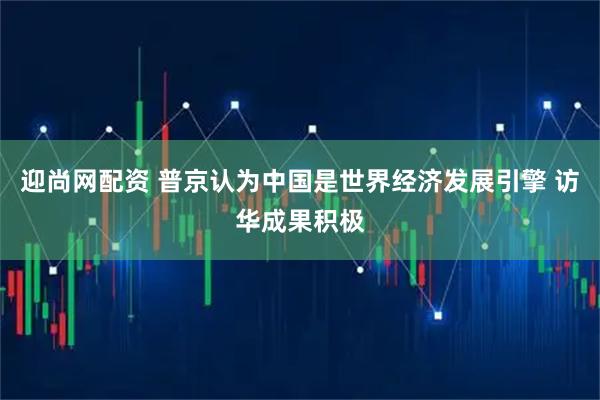 迎尚网配资 普京认为中国是世界经济发展引擎 访华成果积极